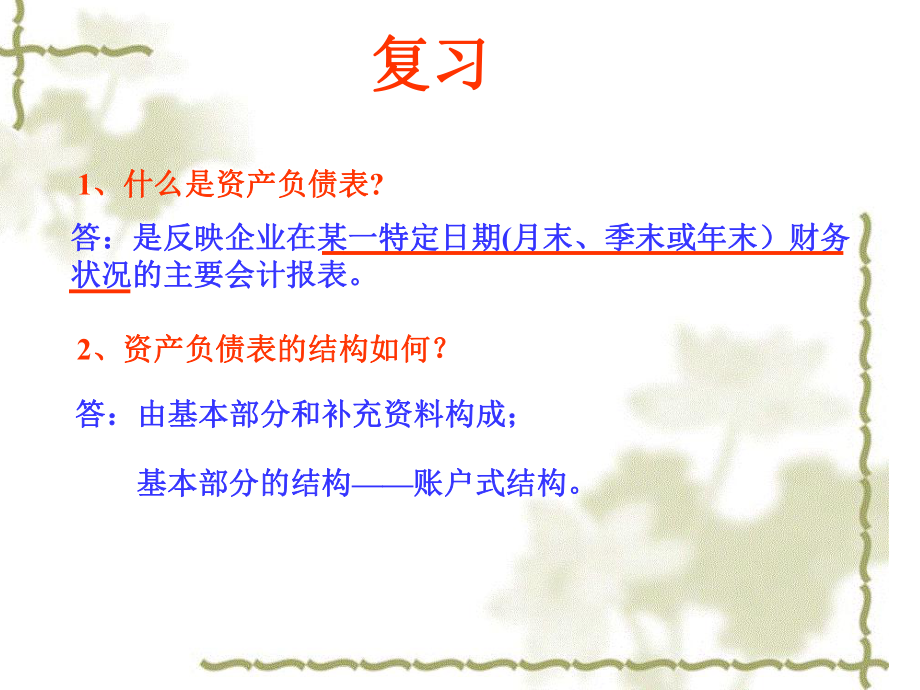 复习

1、什么是资产负债表?

答：是反映企业在某一特定日期(月末、季末或年末）财务状况的主要会计报表。

2、资产负债表的结构如何？

答：由基本部分和补充资料构成；

基本部分的结构——账户式结构。